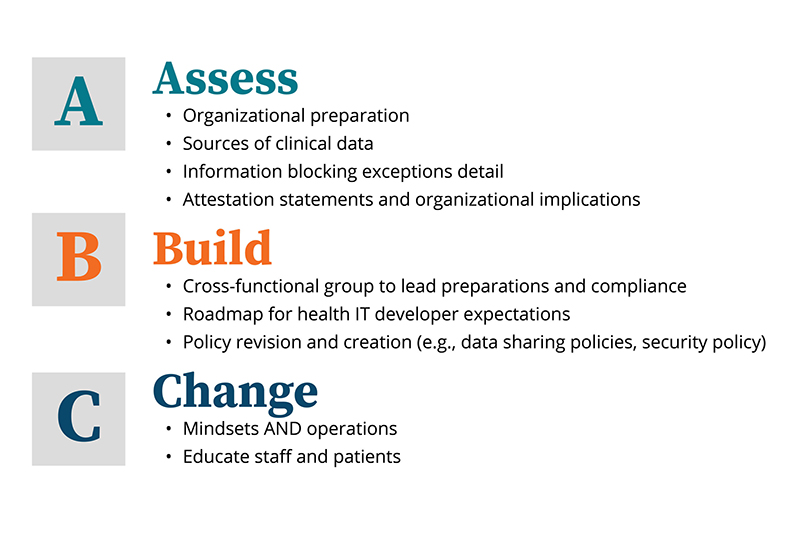 A

Assess
• Organizational preparation
• Sources of clinical data
• Information blocking exceptions detail
• Attestation statements and organizational implications

B

Build
• Cross-functional group to lead preparations and compliance
• Roadmap for health IT developer expectations
• Policy revision and creation (e.g., data sharing policies, security policy)

C

Change
• Mindsets AND operations
• Educate staff and patients